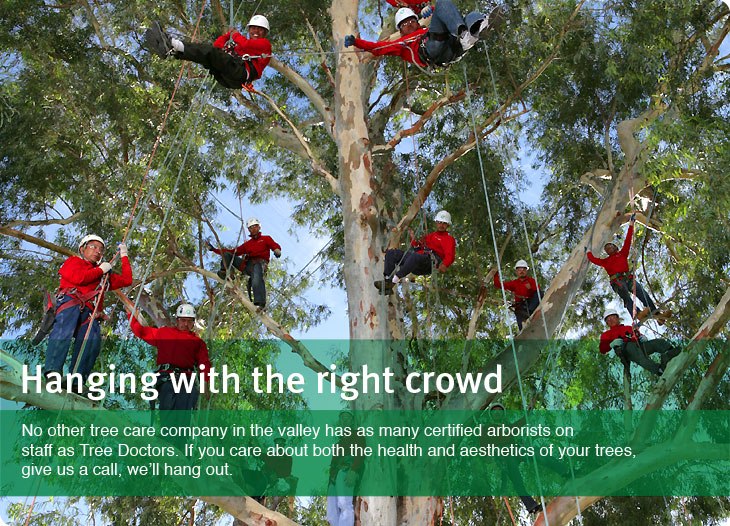 Hanging with the right crowd

No other tree care company in the valley has as many certified arborists on staff as Tree Doctors. If you care about both the health and aesthetics of your trees, give us a call, we'll hang out.